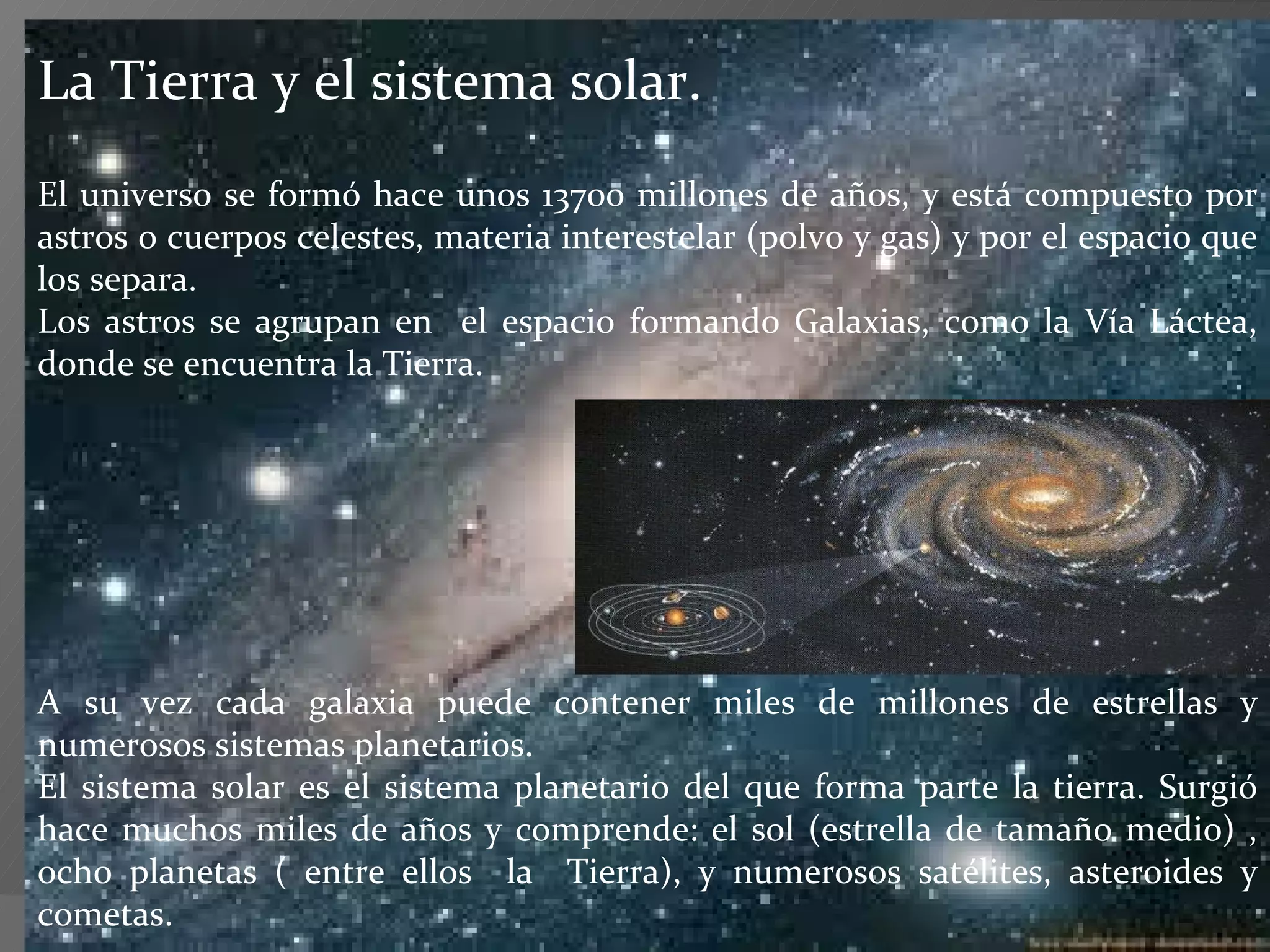 La Tierra y el sistema solar.

El universo se formó hace unos 13700 millones de años, y está compuesto por astros o cuerpos celestes, materia interestelar (polvo y gas) y por el espacio que los separa.
Los astros se agrupan en el espacio formando Galaxias, como la Vía Láctea, donde se encuentra la Tierra.

A su vez cada galaxia puede contener miles de millones de estrellas y numerosos sistemas planetarios.
El sistema solar es el sistema planetario del que forma parte la tierra. Surgió hace muchos miles de años y comprende: el sol (estrella de tamaño medio) , ocho planetas ( entre ellos la Tierra), y numerosos satélites, asteroides y cometas.